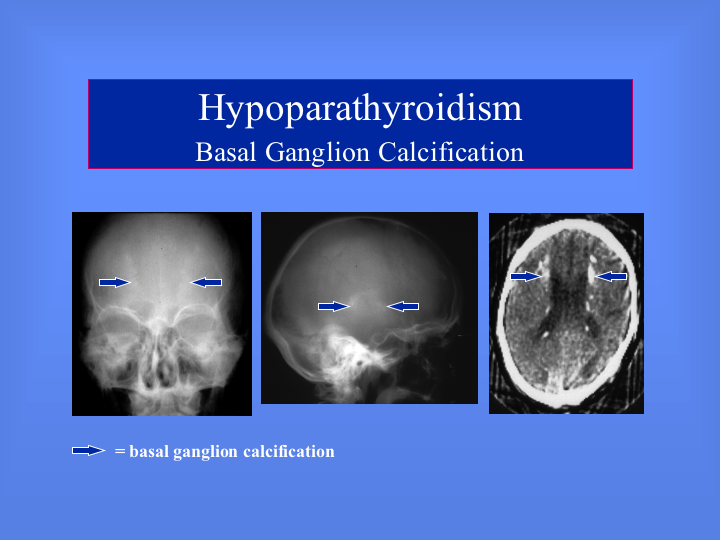 Hypoparathyroidism
Basal Ganglion Calcification

= basal ganglion calcification